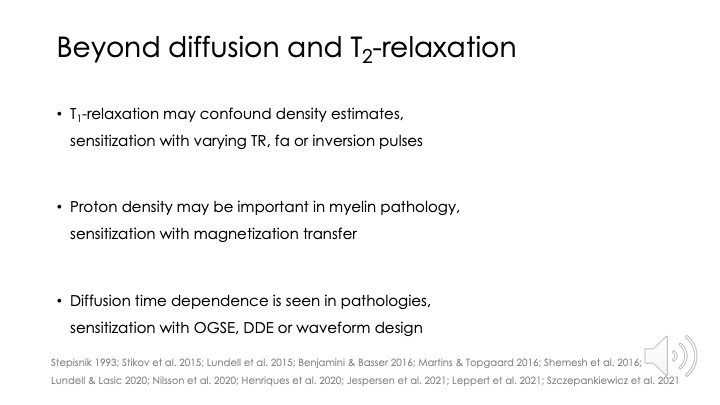 Beyond diffusion and $T_2$-relaxation

• $T_1$-relaxation may confound density estimates, sensitization with varying TR, fa or inversion pulses

• Proton density may be important in myelin pathology, sensitization with magnetization transfer

• Diffusion time dependence is seen in pathologies, sensitization with OGSE, DDE or waveform design

Stepisnik 1993; Stikov et al. 2015; Lundell et al. 2015; Benjamini & Basser 2016; Martins & Topgaard 2016; Shemesh et al. 2016; Lundell & Lasic 2020; Nilsson et al. 2020; Henriques et al. 2020; Jespersen et al. 2021; Leppert et al. 2021; Szczepankiewicz et al. 2021